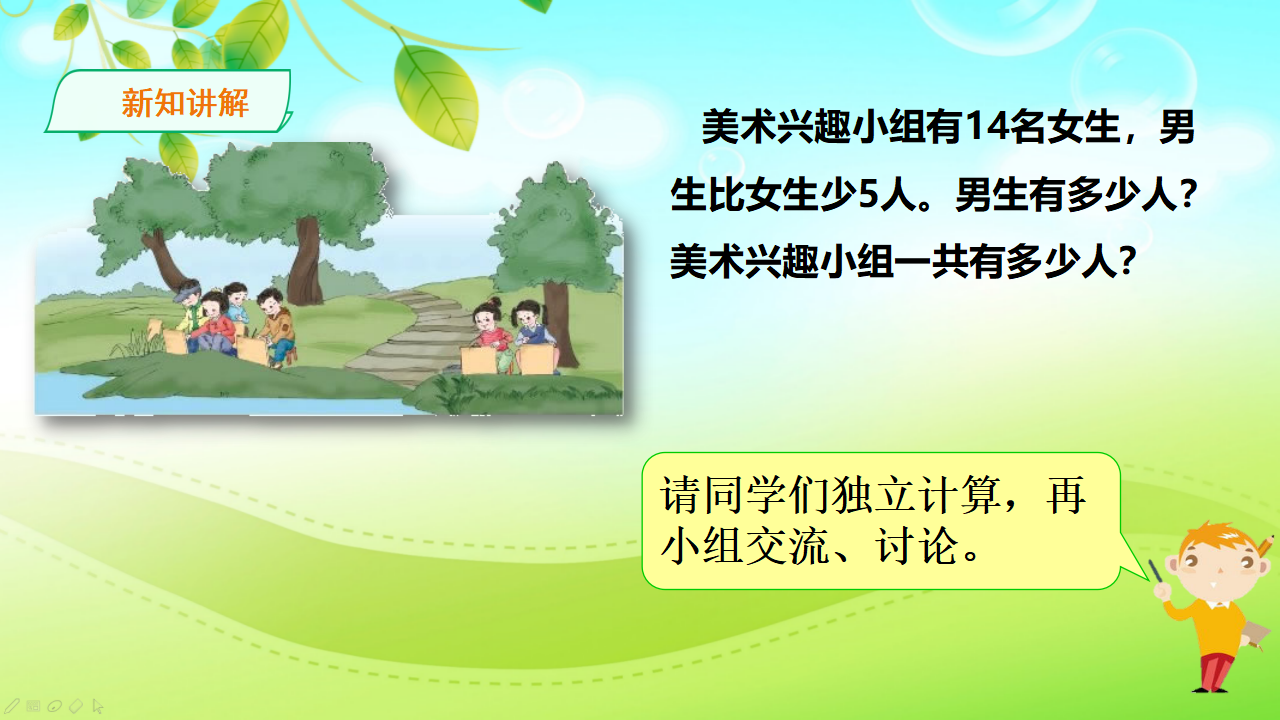 新知讲解

美术兴趣小组有14名女生，男生比女生少5人。男生有多少人？美术兴趣小组一共有多少人？

请同学们独立计算，再小组交流、讨论。